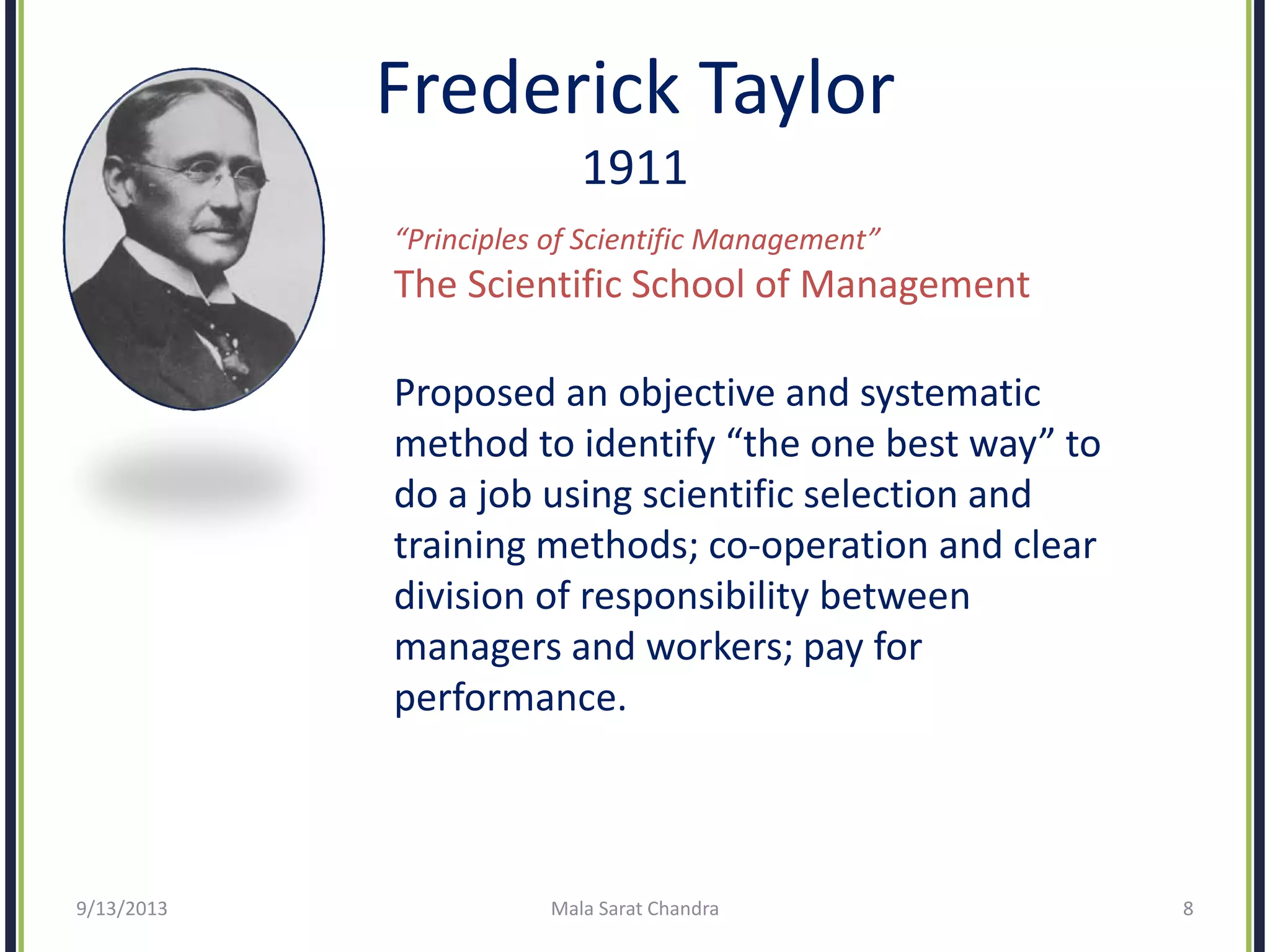 Frederick Taylor
1911

“Principles of Scientific Management”
The Scientific School of Management

Proposed an objective and systematic method to identify “the one best way” to do a job using scientific selection and training methods; co-operation and clear division of responsibility between managers and workers; pay for performance.

9/13/2013
Mala Sarat Chandra
8